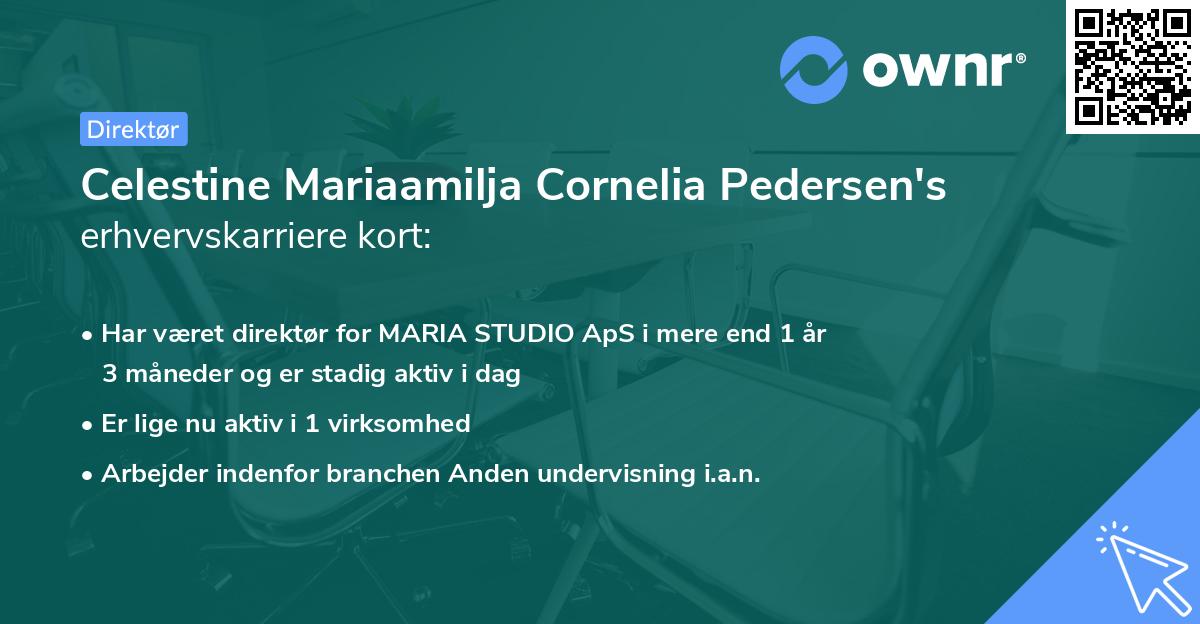 ownr®

Direktør

Celestine Mariaamilja Cornelia Pedersen's erhvervskarriere kort:

• Har været direktør for MARIA STUDIO ApS i mere end 1 år 3 måneder og er stadig aktiv i dag

• Er lige nu aktiv i 1 virksomhed

• Arbejder indenfor branchen Anden undervisning i.a.n.